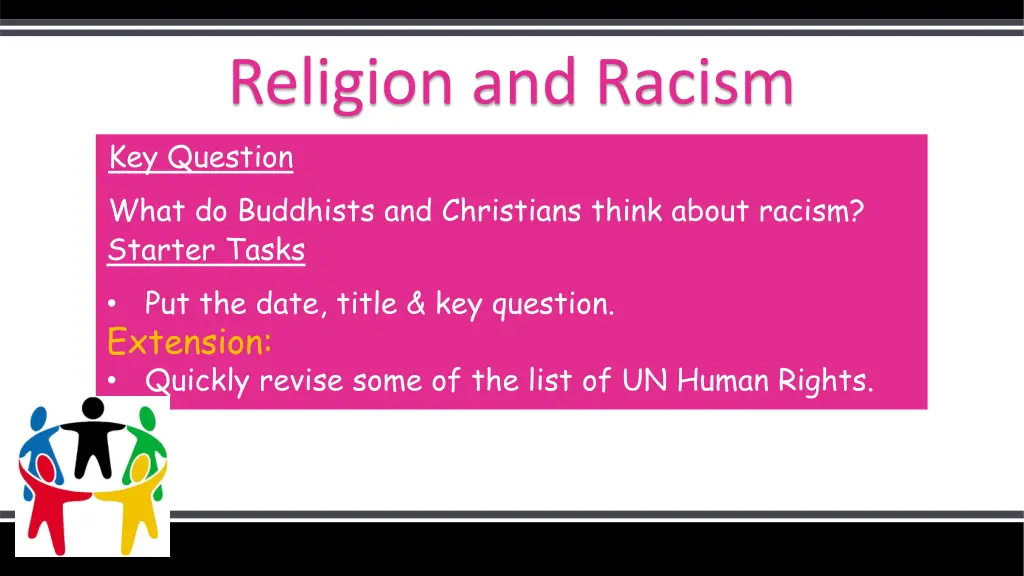 Religion and Racism

Key Question

What do Buddhists and Christians think about racism?

Starter Tasks

• Put the date, title & key question.

Extension:

• Quickly revise some of the list of UN Human Rights.